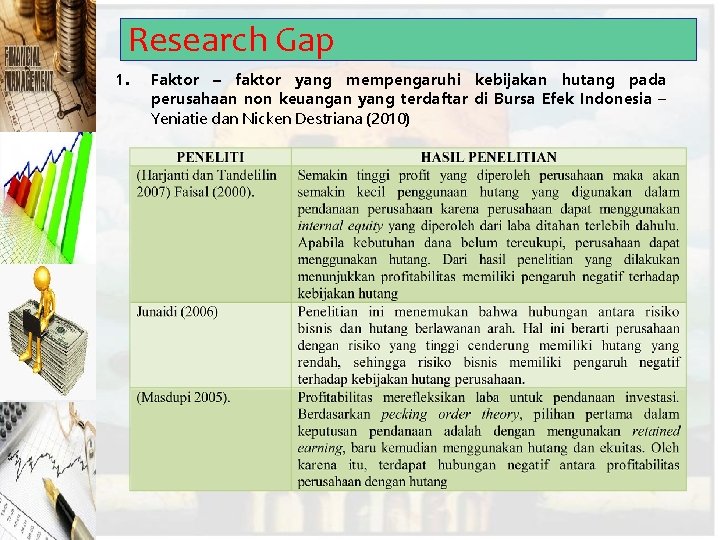 FINANCIAL MANAGEMENT

Research Gap

1. Faktor – faktor yang mempengaruhi kebijakan hutang pada perusahaan non keuangan yang terdaftar di Bursa Efek Indonesia – Yeniatie dan Nicken Destriana (2010)

| PENELITI | HASIL PENELITIAN |
|---|---|
| (Harjanti dan Tandelilin 2007) Faisal (2000). | Semakin tinggi profit yang diperoleh perusahaan maka akan semakin kecil penggunaan hutang yang digunakan dalam pendanaan perusahaan karena perusahaan dapat menggunakan internal equity yang diperoleh dari laba ditahan terlebih dahulu. Apabila kebutuhan dana belum tercukupi, perusahaan dapat menggunakan hutang. Dari hasil penelitian yang dilakukan menunjukkan profitabilitas memiliki pengaruh negatif terhadap kebijakan hutang |
| Junaidi (2006) | Penelitian ini menemukan bahwa hubungan antara risiko bisnis dan hutang berlawanan arah. Hal ini berarti perusahaan dengan risiko yang tinggi cenderung memiliki hutang yang rendah, sehingga risiko bisnis memiliki pengaruh negatif terhadap kebijakan hutang perusahaan. |
| (Masdupi 2005). | Profitabilitas merefleksikan laba untuk pendanaan investasi. Berdasarkan pecking order theory, pilihan pertama dalam keputusan pendanaan adalah dengan mengunakan retained earning, baru kemudian menggunakan hutang dan ekuitas. Oleh karena itu, terdapat hubungan negatif antara profitabilitas perusahaan dengan hutang |